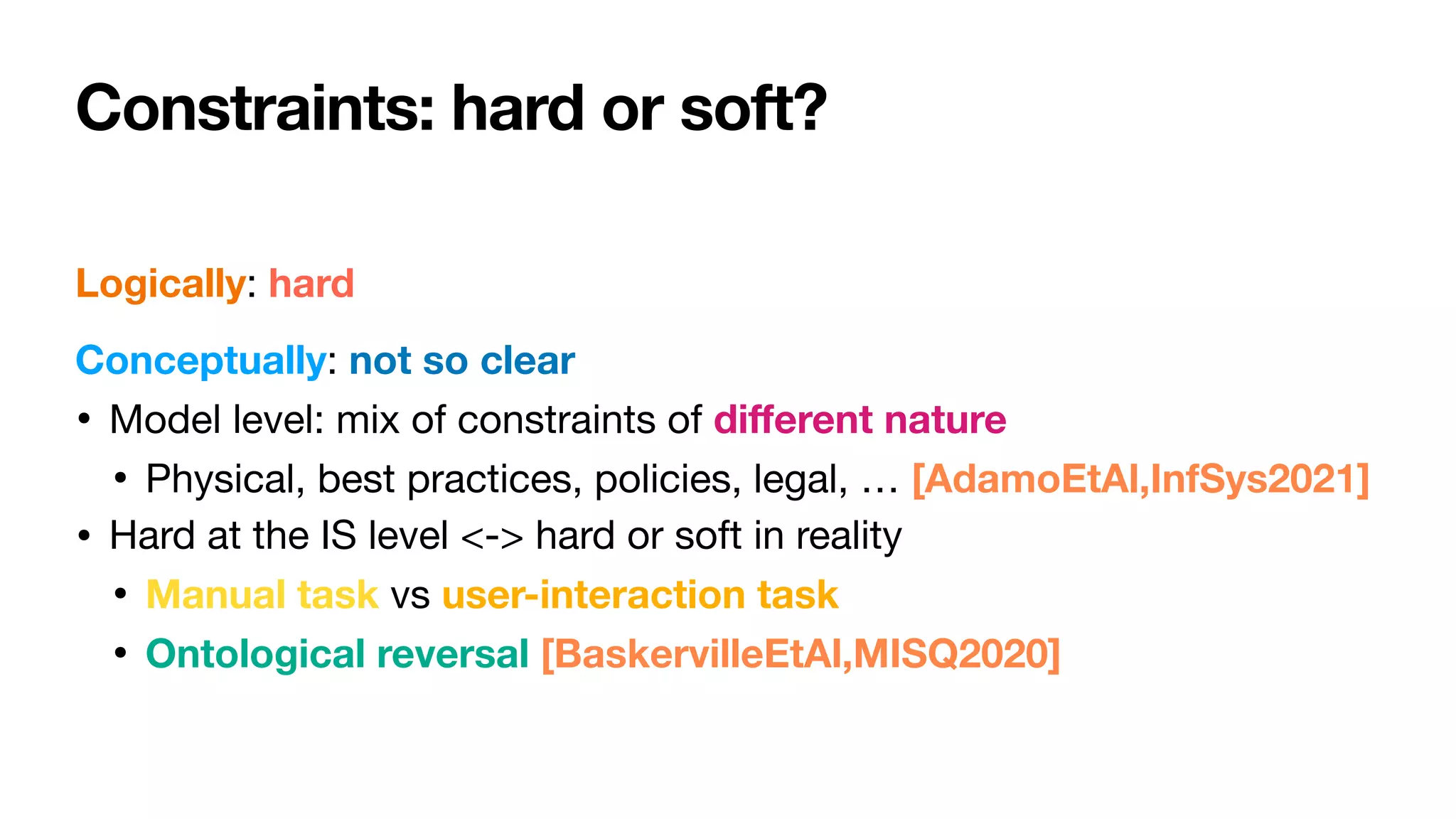 Constraints: hard or soft?

Logically: hard

Conceptually: not so clear

• Model level: mix of constraints of different nature
  • Physical, best practices, policies, legal, … [AdamoEtAl,InfSys2021]
• Hard at the IS level <-> hard or soft in reality
  • Manual task vs user-interaction task
  • Ontological reversal [BaskervilleEtAl,MISQ2020]